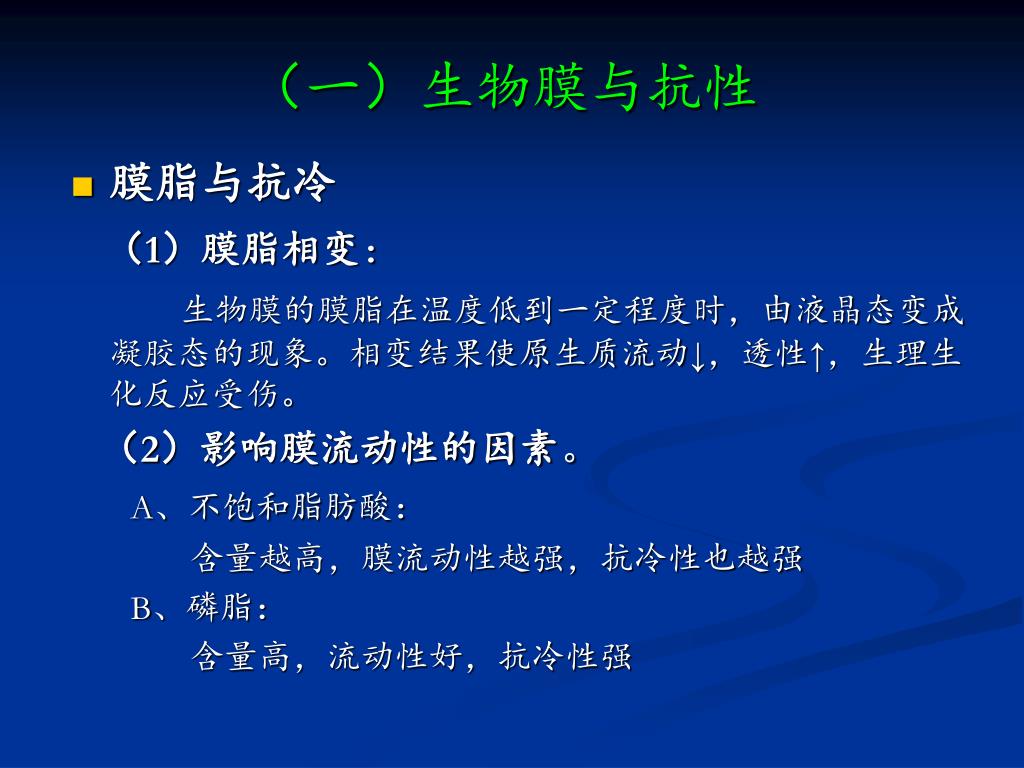 （一）生物膜与抗性

膜脂与抗冷

（1）膜脂相变：

生物膜的膜脂在温度低到一定程度时，由液晶态变成凝胶态的现象。相变结果使原生质流动↓，透性↑，生理生化反应受伤。

（2）影响膜流动性的因素。

A、不饱和脂肪酸：

含量越高，膜流动性越强，抗冷性也越强

B、磷脂：

含量高，流动性好，抗冷性强